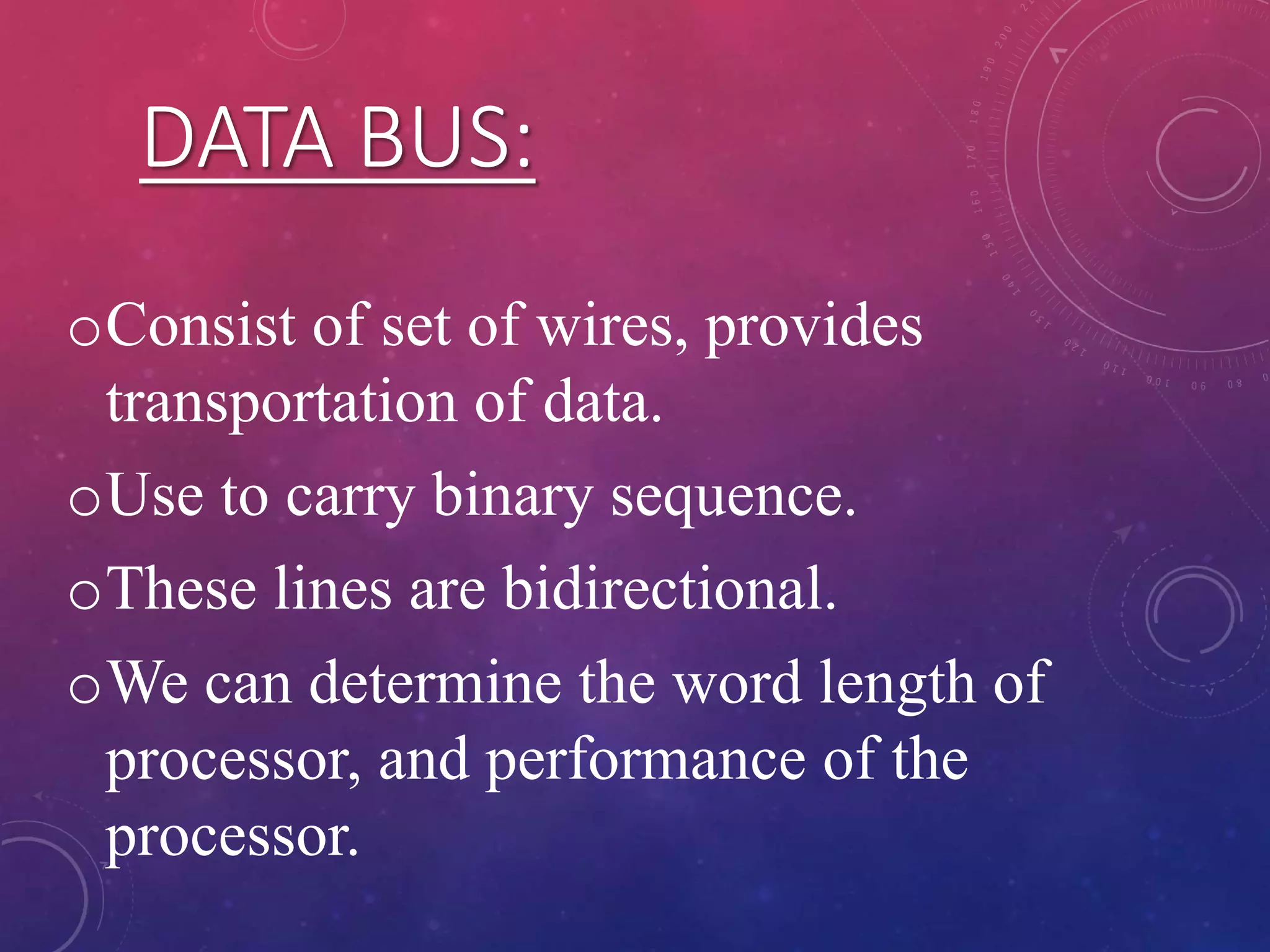 DATA BUS:

o Consist of set of wires, provides transportation of data.

o Use to carry binary sequence.

o These lines are bidirectional.

o We can determine the word length of processor, and performance of the processor.